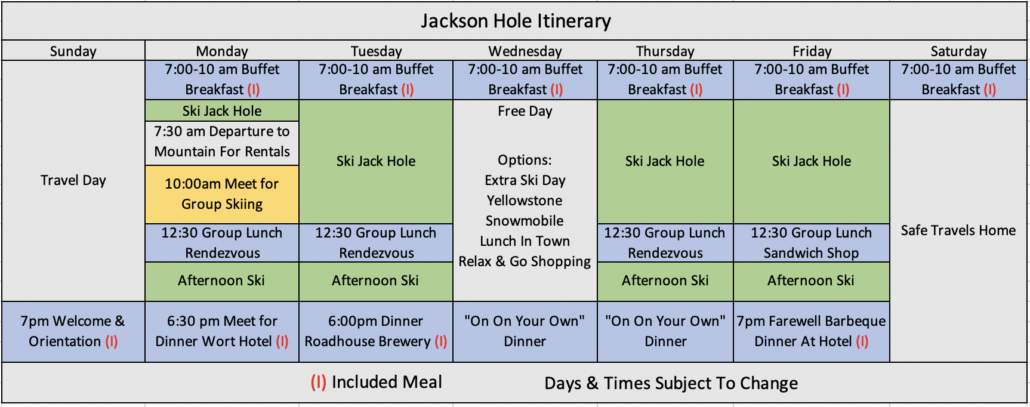 Jackson Hole Itinerary

| Sunday | Monday | Tuesday | Wednesday | Thursday | Friday | Saturday |
|---|---|---|---|---|---|---|
| Travel Day | 7:00-10 am Buffet Breakfast (I) | 7:00-10 am Buffet Breakfast (I) | 7:00-10 am Buffet Breakfast (I) | 7:00-10 am Buffet Breakfast (I) | 7:00-10 am Buffet Breakfast (I) | 7:00-10 am Buffet Breakfast (I) |
| | Ski Jack Hole | Ski Jack Hole | Free Day Options: Extra Ski Day Yellowstone Snowmobile Lunch In Town Relax & Go Shopping | Ski Jack Hole | Ski Jack Hole | Safe Travels Home |
| | 7:30 am Departure to Mountain For Rentals | | | | | |
| | 10:00am Meet for Group Skiing | | | | | |
| | 12:30 Group Lunch Rendezvous | 12:30 Group Lunch Rendezvous | | 12:30 Group Lunch Rendezvous | 12:30 Group Lunch Sandwich Shop | |
| | Afternoon Ski | Afternoon Ski | | Afternoon Ski | Afternoon Ski | |
| 7pm Welcome & Orientation (I) | 6:30 pm Meet for Dinner Wort Hotel (I) | 6:00pm Dinner Roadhouse Brewery (I) | "On On Your Own" Dinner | "On On Your Own" Dinner | 7pm Farewell Barbeque Dinner At Hotel (I) | |

(I) Included Meal Days & Times Subject To Change